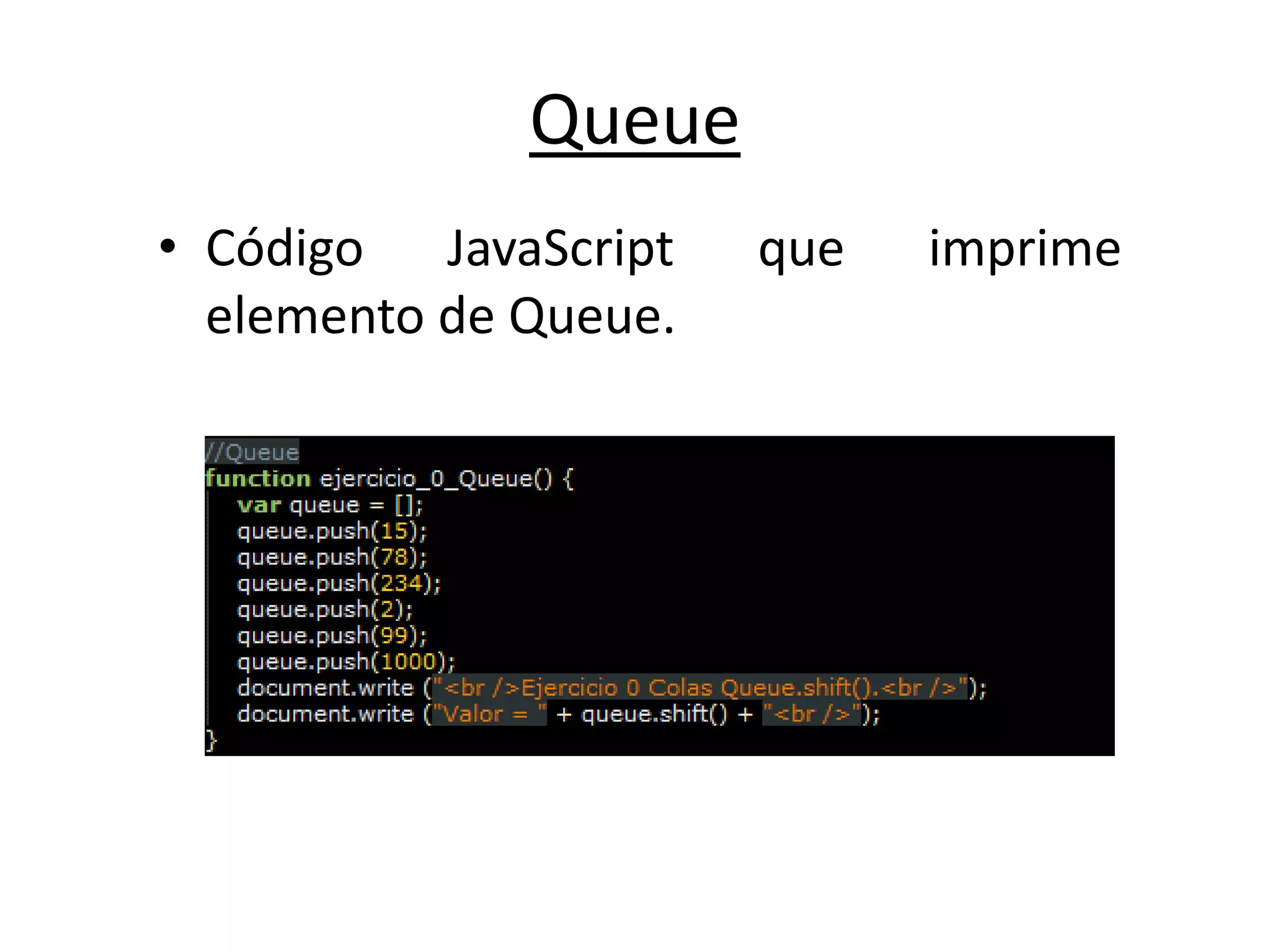 Queue

• Código JavaScript que imprime elemento de Queue.

//Queue
function ejercicio_0_Queue() {
  var queue = [];
  queue.push(15);
  queue.push(78);
  queue.push(234);
  queue.push(2);
  queue.push(99);
  queue.push(1000);
  document.write ("<br />Ejercicio 0 Colas Queue.shift().<br />");
  document.write ("Valor = " + queue.shift() + "<br />");
}